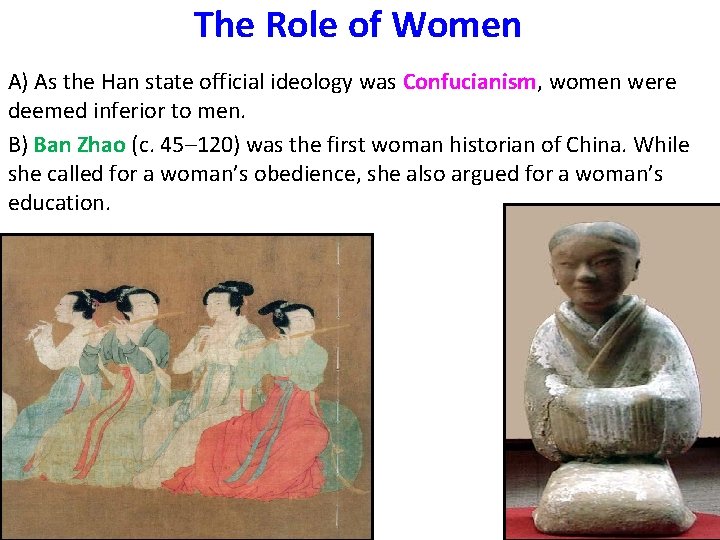 The Role of Women

A) As the Han state official ideology was Confucianism, women were deemed inferior to men.

B) Ban Zhao (c. 45–120) was the first woman historian of China. While she called for a woman's obedience, she also argued for a woman's education.